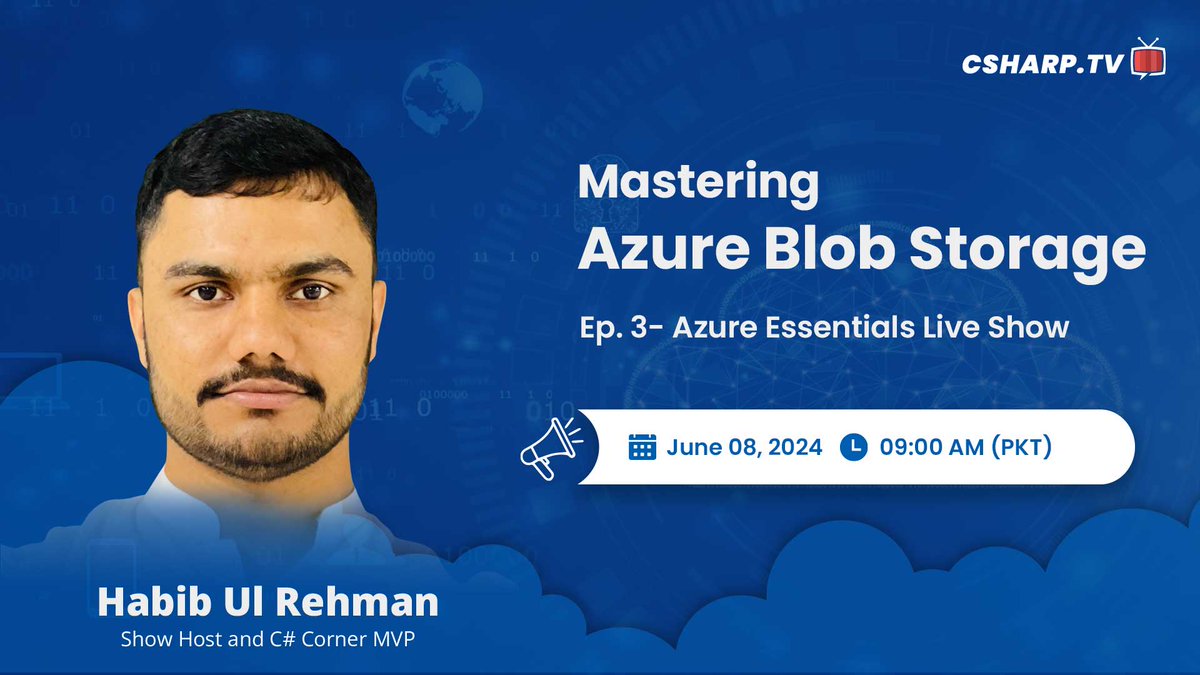 CSHARP.TV

Mastering
Azure Blob Storage

Ep. 3- Azure Essentials Live Show

June 08, 2024  09:00 AM (PKT)

Habib Ul Rehman
Show Host and C# Corner MVP